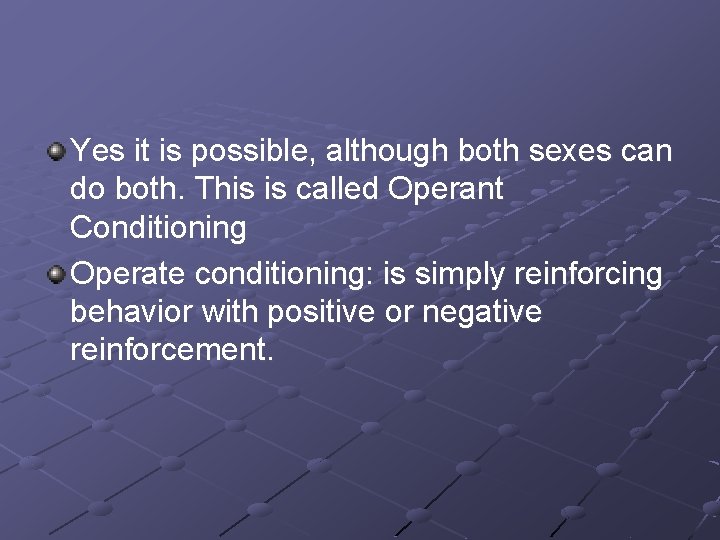 Yes it is possible, although both sexes can do both. This is called Operant Conditioning

Operate conditioning: is simply reinforcing behavior with positive or negative reinforcement.